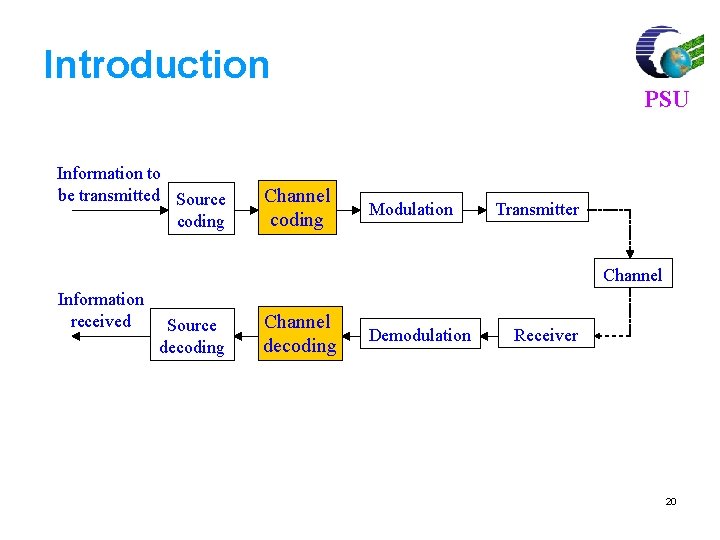 Introduction

PSU

Information to be transmitted

Source coding

Channel coding

Modulation

Transmitter

Channel

Information received

Source decoding

Channel decoding

Demodulation

Receiver

20